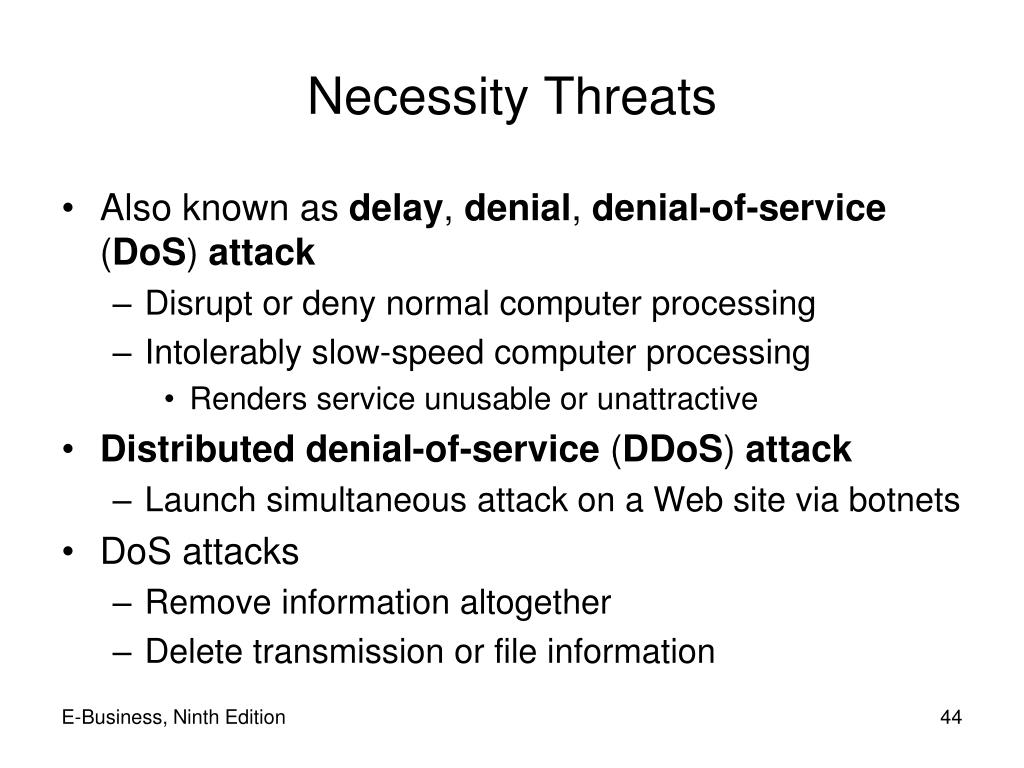 Necessity Threats

• Also known as delay, denial, denial-of-service (DoS) attack
– Disrupt or deny normal computer processing
– Intolerably slow-speed computer processing
• Renders service unusable or unattractive
• Distributed denial-of-service (DDoS) attack
– Launch simultaneous attack on a Web site via botnets
• DoS attacks
– Remove information altogether
– Delete transmission or file information

E-Business, Ninth Edition

44